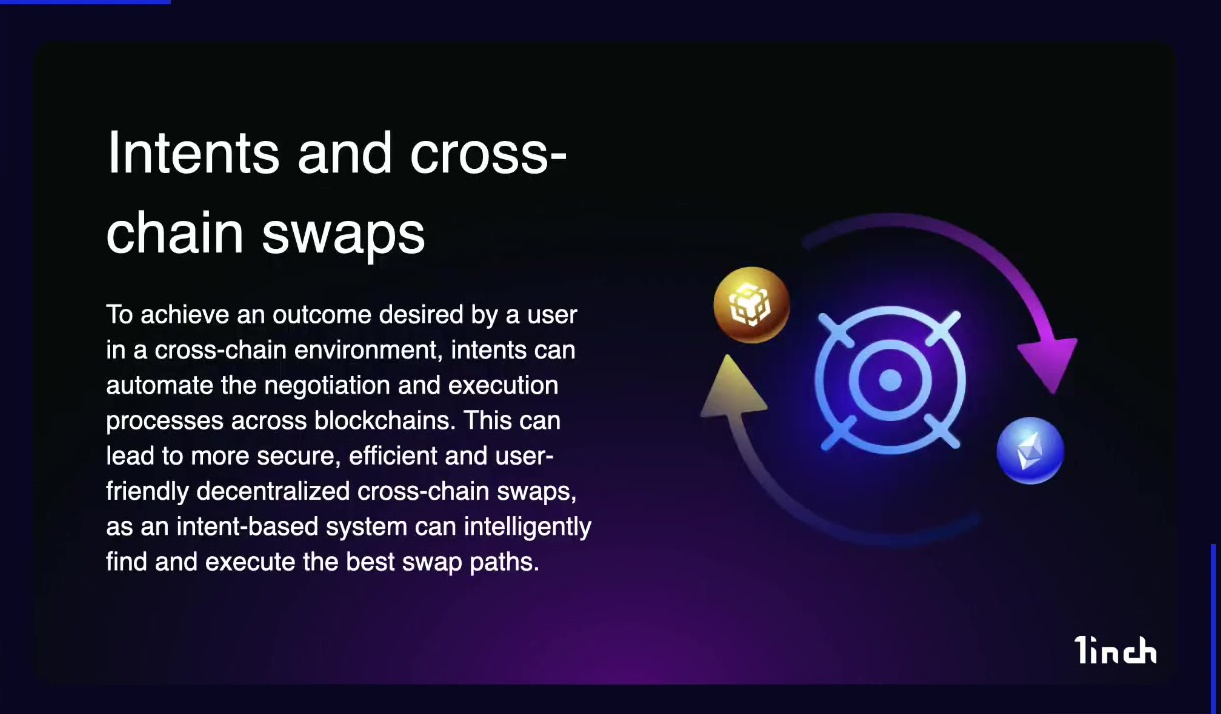 Intents and cross-chain swaps

To achieve an outcome desired by a user in a cross-chain environment, intents can automate the negotiation and execution processes across blockchains. This can lead to more secure, efficient and user-friendly decentralized cross-chain swaps, as an intent-based system can intelligently find and execute the best swap paths.

1inch